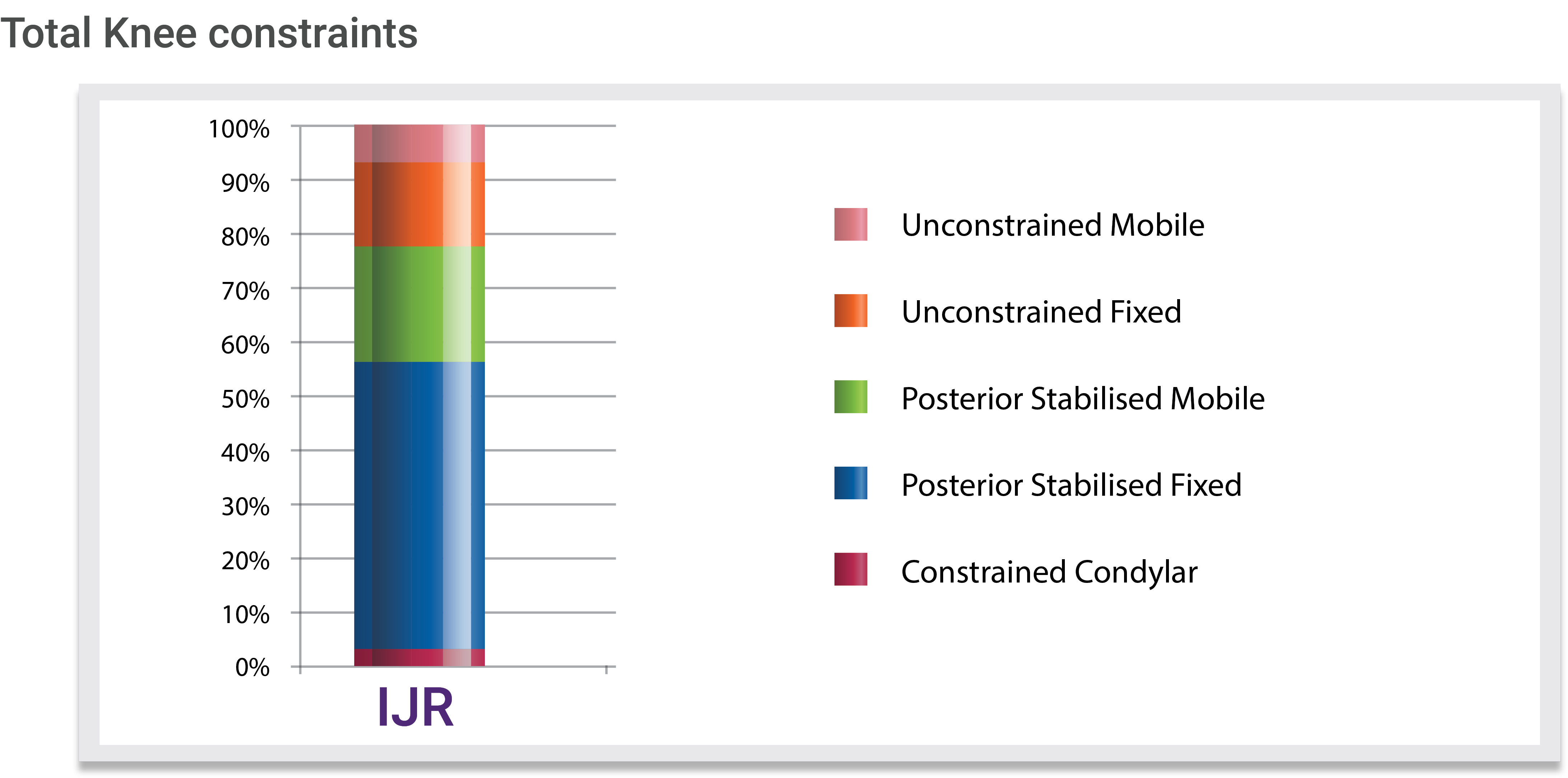 Total Knee constraints

100%
90%
80%
70%
60%
50%
40%
30%
20%
10%
0%

IJR

Unconstrained Mobile
Unconstrained Fixed
Posterior Stabilised Mobile
Posterior Stabilised Fixed
Constrained Condylar